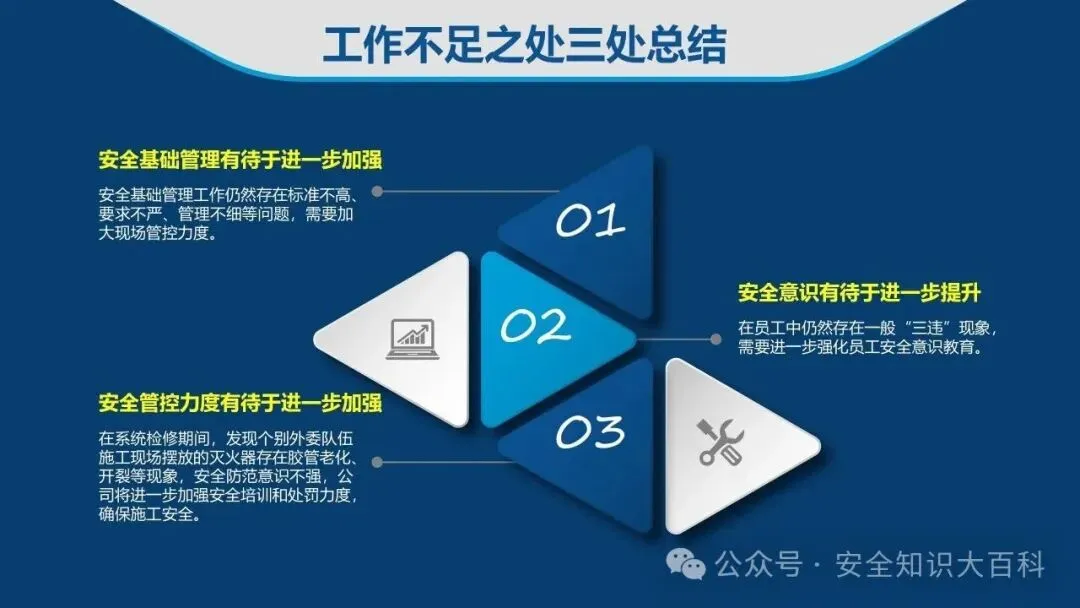 工作不足之处三处总结

安全基础管理有待于进一步加强

安全基础管理工作仍然存在标准不高、要求不严、管理不细等问题，需要加大现场管控力度。

01

02

安全意识有待于进一步提升

在员工中仍然存在一般“三违”现象，需要进一步强化员工安全意识教育。

安全管控力度有待于进一步加强

在系统检修期间，发现个别外委队伍施工现场摆放的灭火器存在胶管老化、开裂等现象，安全防范意识不强，公司将进一步加强安全培训和处罚力度，确保施工安全。

03

公众号 · 安全知识大百科